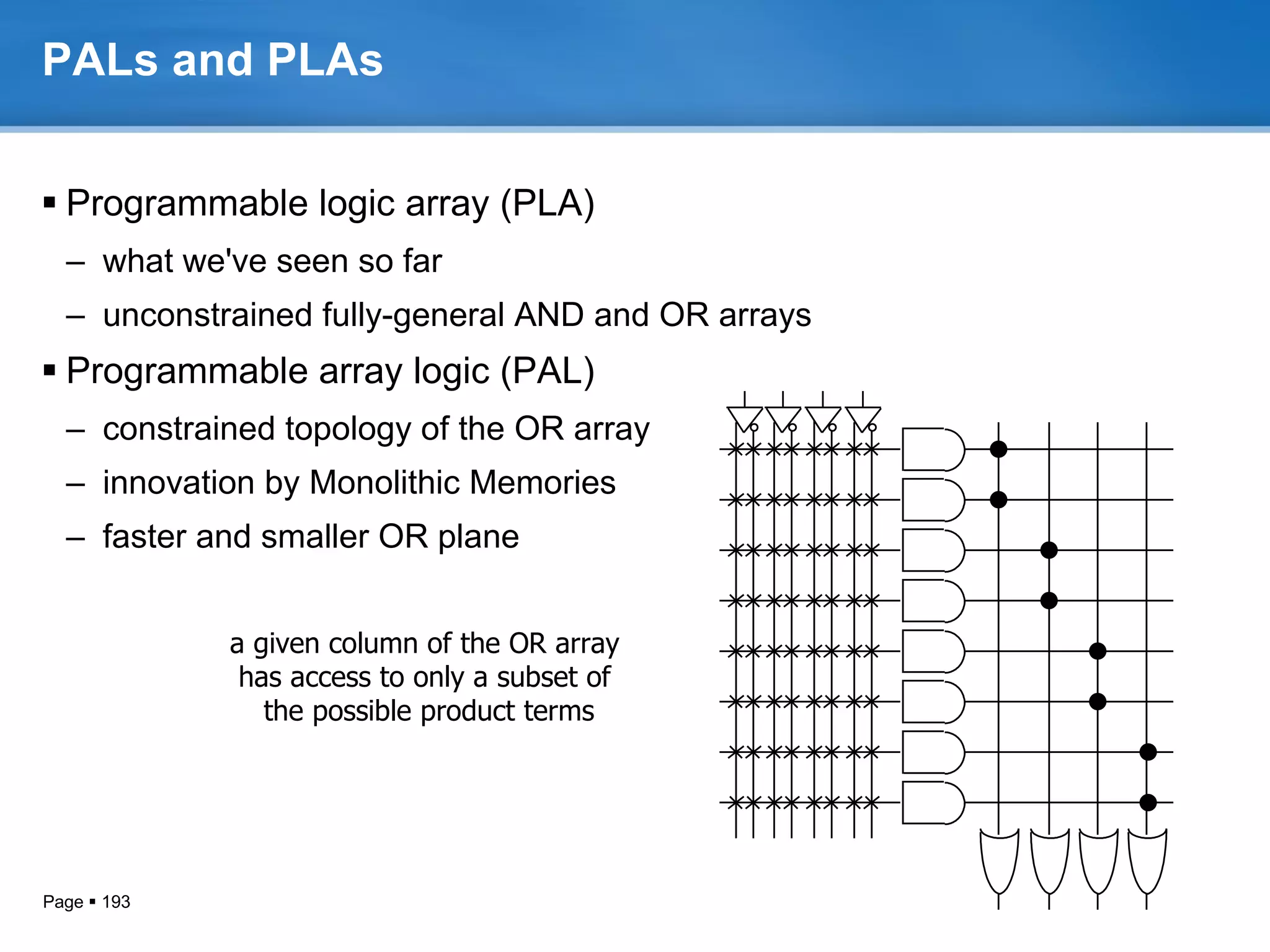 PALs and PLAs

▪ Programmable logic array (PLA)

– what we've seen so far

– unconstrained fully-general AND and OR arrays

▪ Programmable array logic (PAL)

– constrained topology of the OR array

– innovation by Monolithic Memories

– faster and smaller OR plane

a given column of the OR array has access to only a subset of the possible product terms

Page ▪ 193